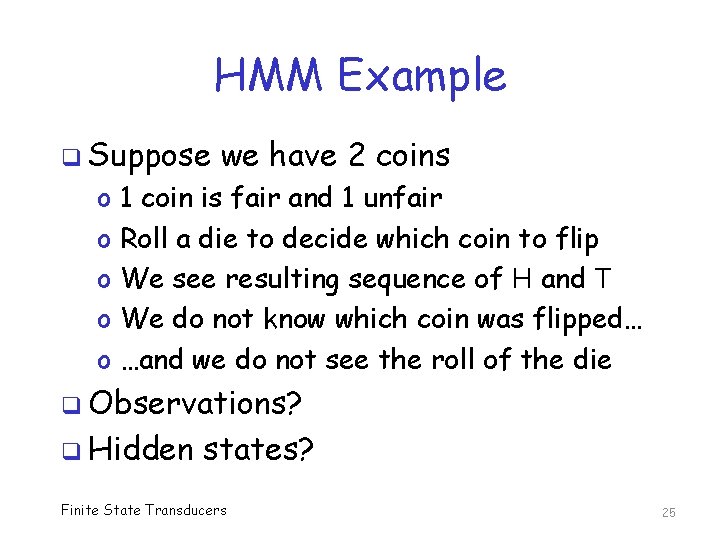 HMM Example

❑ Suppose we have 2 coins
o 1 coin is fair and 1 unfair
o Roll a die to decide which coin to flip
o We see resulting sequence of H and T
o We do not know which coin was flipped…
o …and we do not see the roll of the die
❑ Observations?
❑ Hidden states?

Finite State Transducers

25